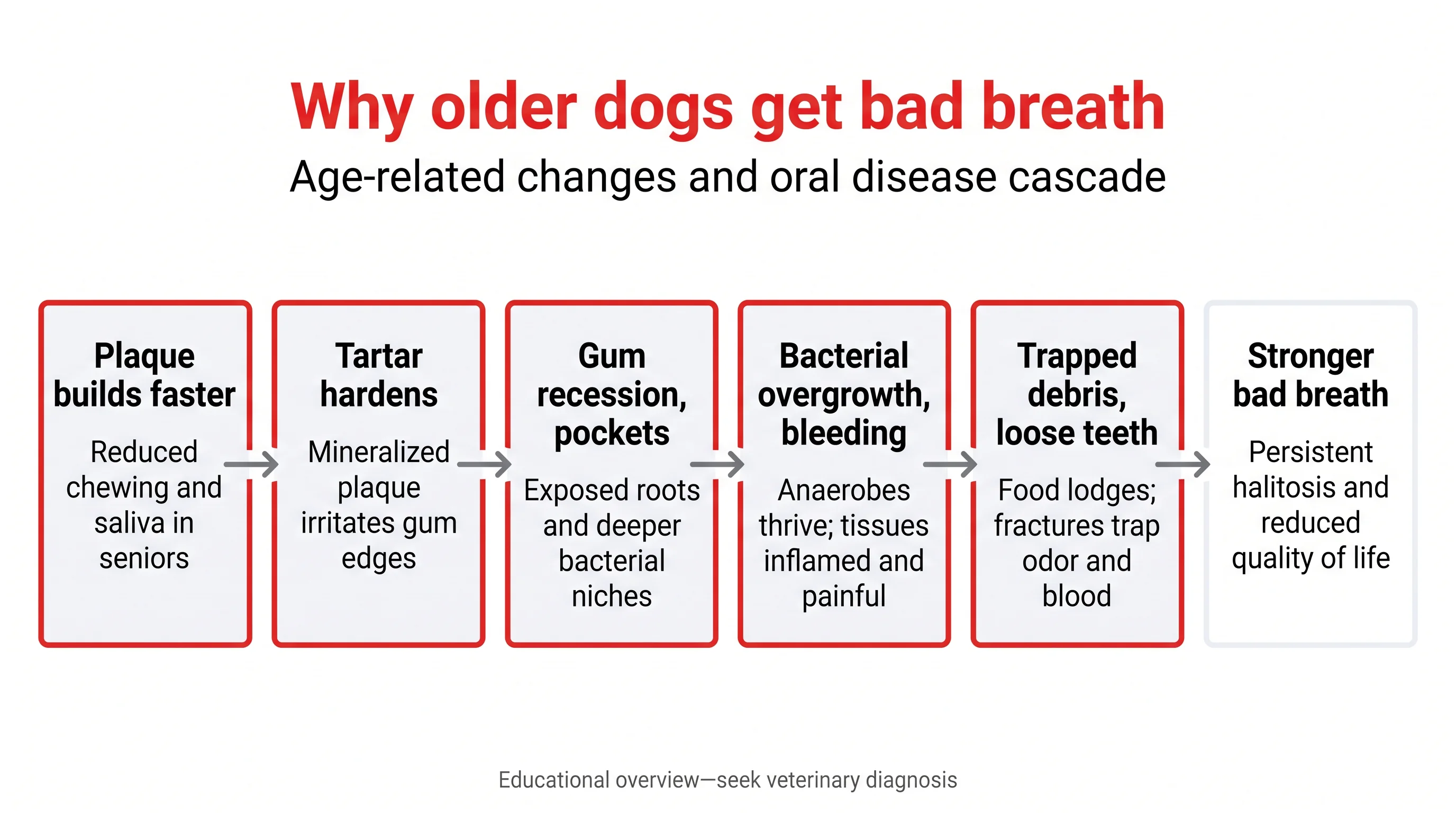 Why older dogs get bad breath

Age-related changes and oral disease cascade

Plaque builds faster

Reduced chewing and saliva in seniors

Tartar hardens

Mineralized plaque irritates gum edges

Gum recession, pockets

Exposed roots and deeper bacterial niches

Bacterial overgrowth, bleeding

Anaerobes thrive; tissues inflamed and painful

Trapped debris, loose teeth

Food lodges; fractures trap odor and blood

Stronger bad breath

Persistent halitosis and reduced quality of life

Educational overview—seek veterinary diagnosis